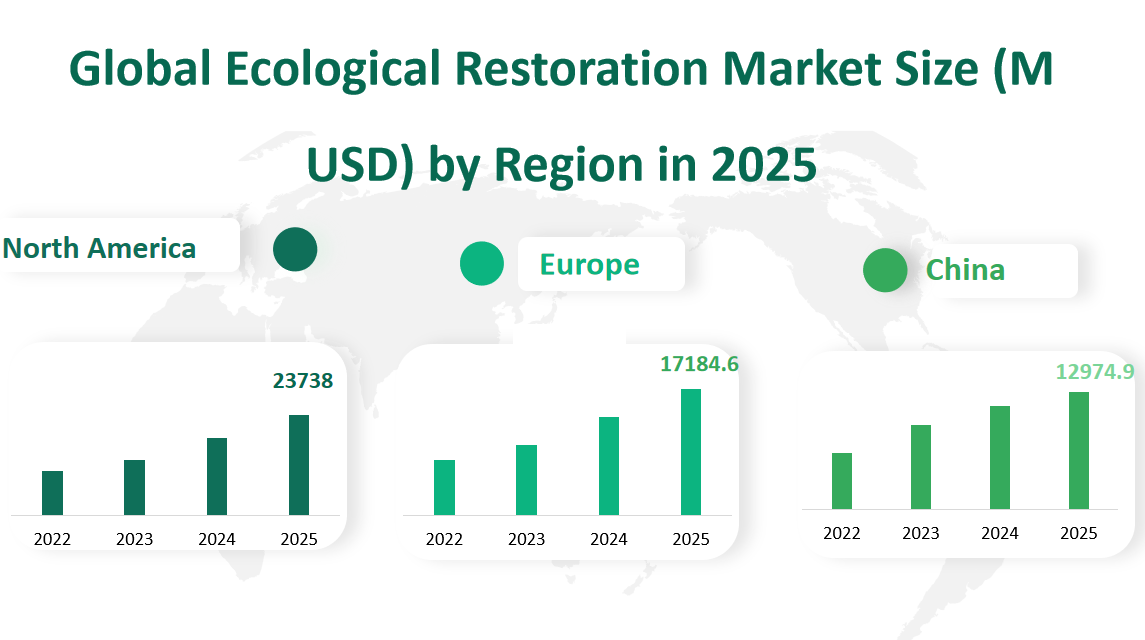 Global Ecological Restoration Market Size (M USD) by Region in 2025

North America

Europe

China

23738

2022 2023 2024 2025

17184.6

2022 2023 2024 2025

12974.9

2022 2023 2024 2025